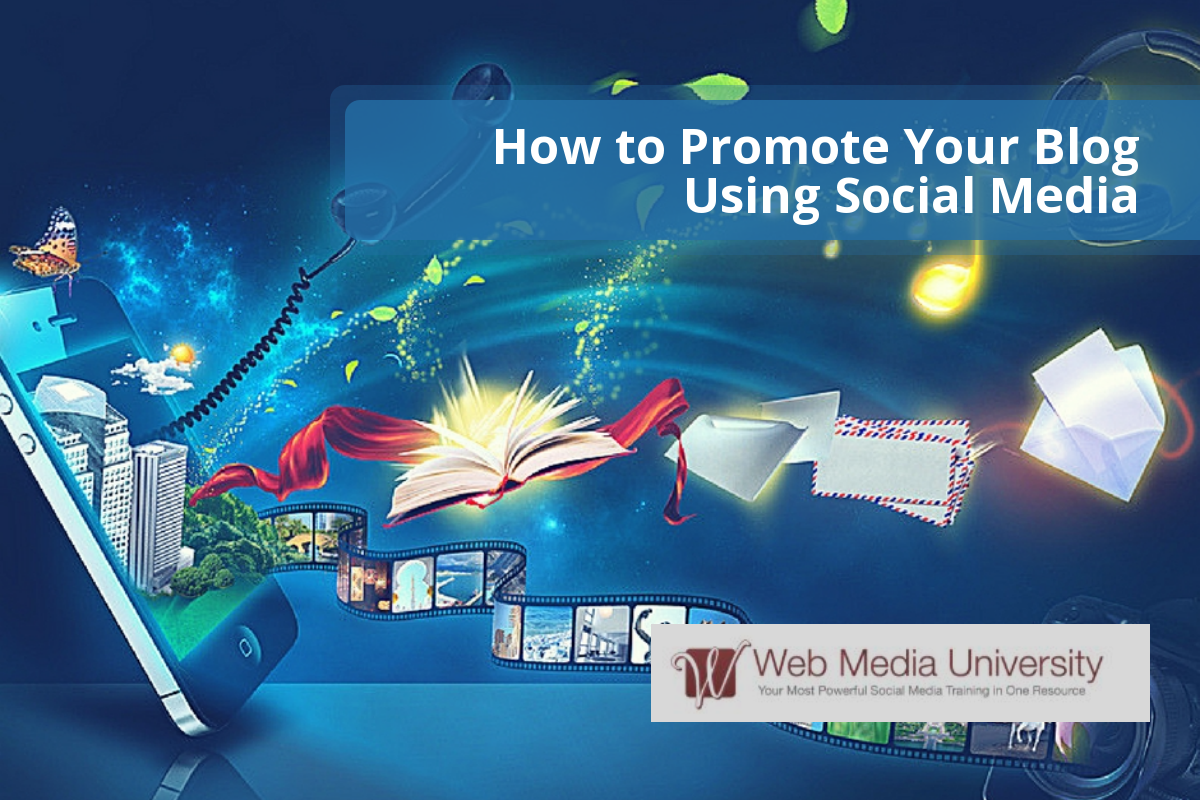 How to Promote Your Blog Using Social Media

W Web Media University
Your Most Powerful Social Media Training in One Resource